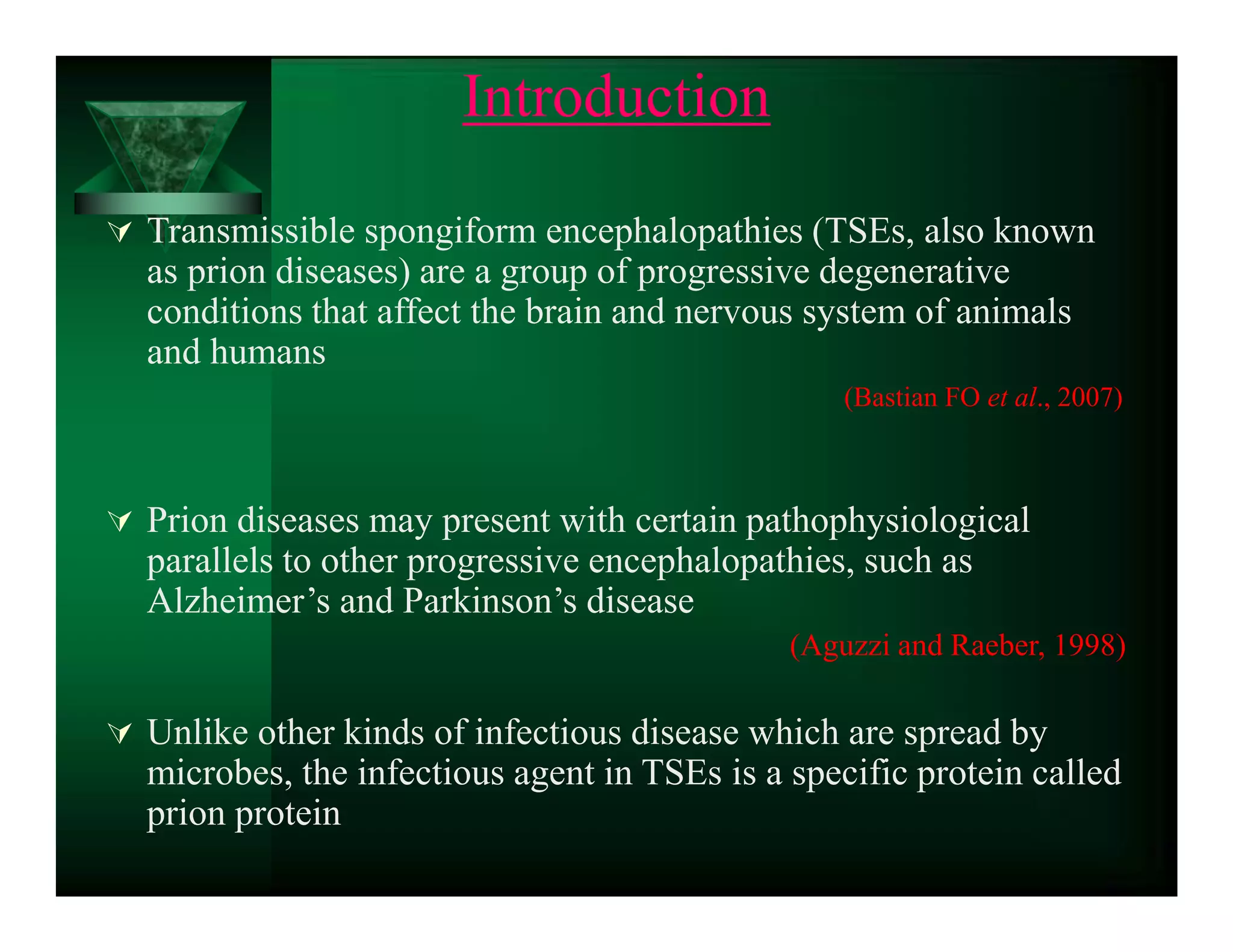 Introduction

Transmissible spongiform encephalopathies (TSEs, also known as prion diseases) are a group of progressive degenerative conditions that affect the brain and nervous system of animals and humans

(Bastian FO et al., 2007)

Prion diseases may present with certain pathophysiological parallels to other progressive encephalopathies, such as Alzheimer’s and Parkinson’s disease

(Aguzzi and Raeber, 1998)

Unlike other kinds of infectious disease which are spread by microbes, the infectious agent in TSEs is a specific protein called prion protein